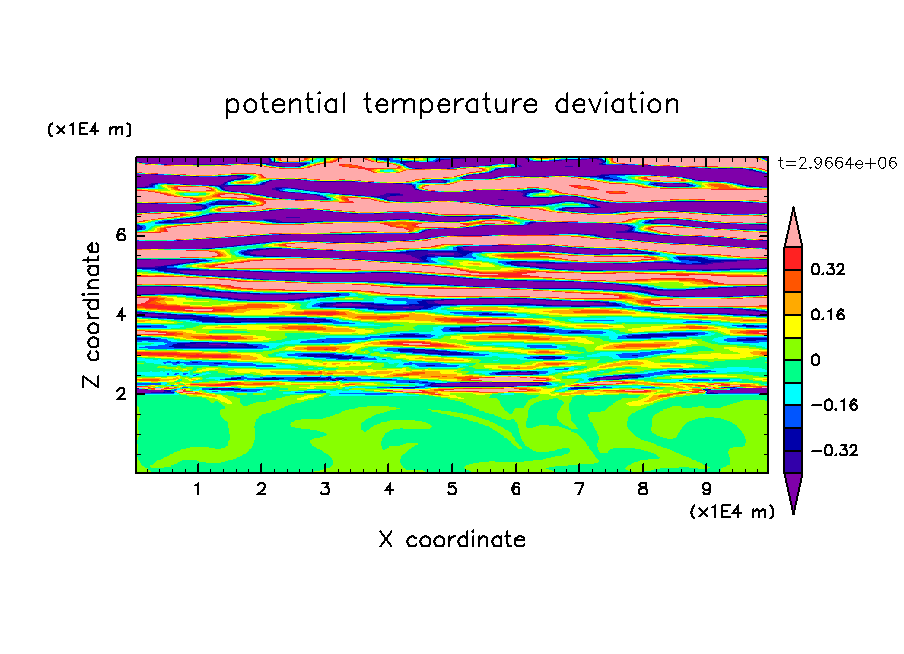 potential temperature deviation

(x1E4 m)

t=2.9664e+06

Z coordinate

6
4
2

0.32
0.16
0
−0.16
−0.32

1 2 3 4 5 6 7 8 9

(x1E4 m)

X coordinate